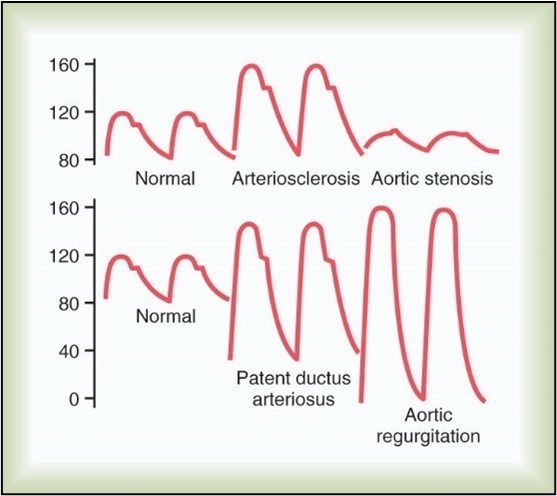 160
120
80
Normal
Arteriosclerosis
Aortic stenosis

160
120
80
40
0
Normal
Patent ductus arteriosus
Aortic regurgitation